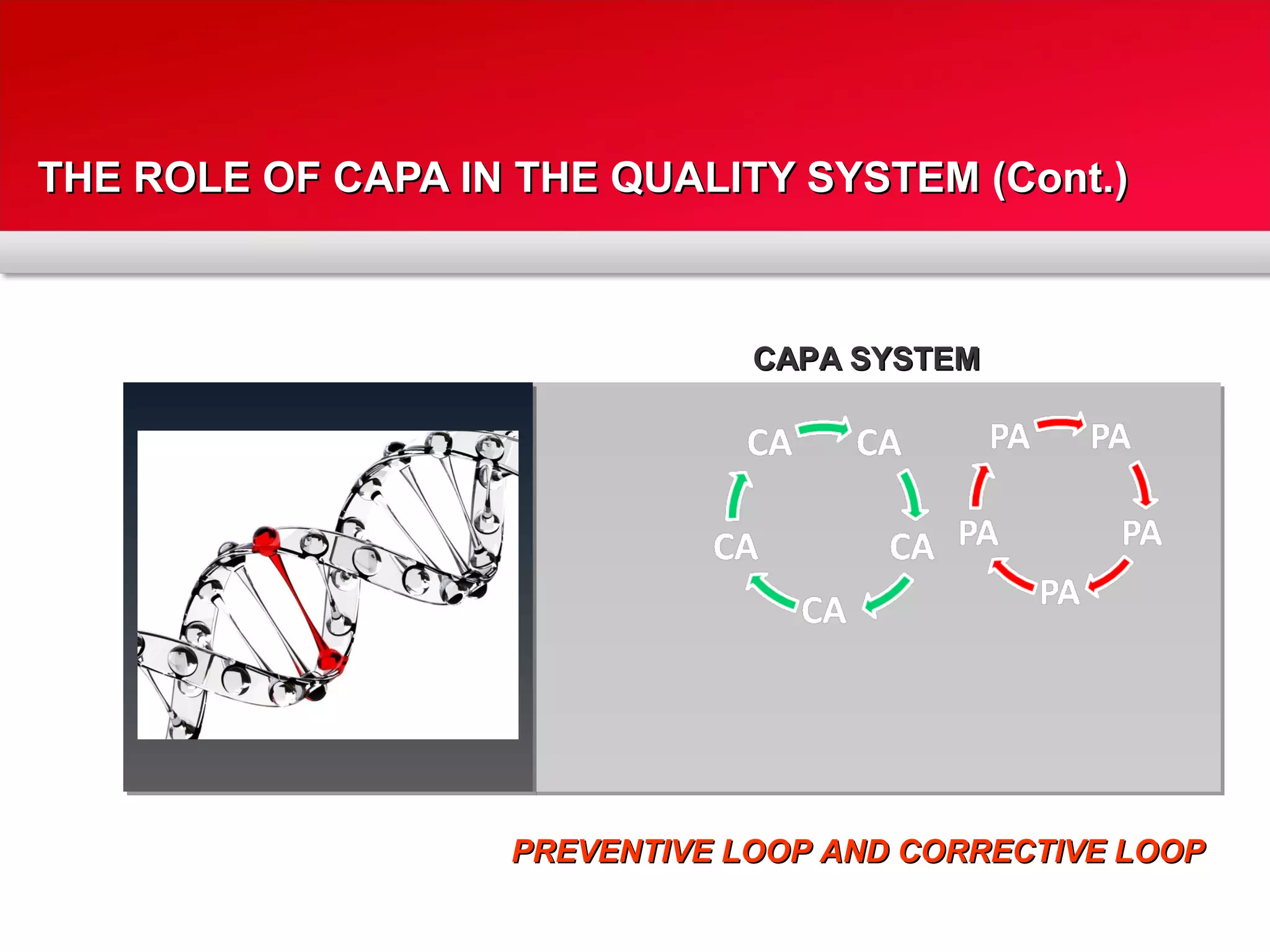 THE ROLE OF CAPA IN THE QUALITY SYSTEM (Cont.)

CAPA SYSTEM

CA CA
CA CA
CA

PA PA
PA PA
PA

PREVENTIVE LOOP AND CORRECTIVE LOOP